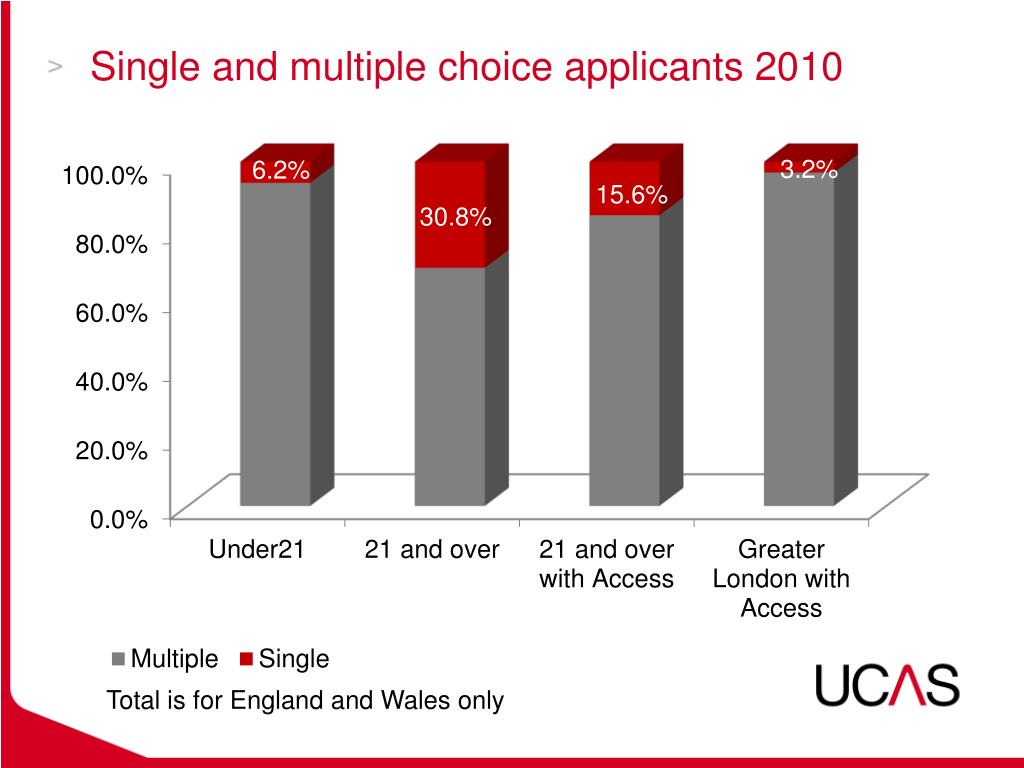 > Single and multiple choice applicants 2010

100.0%
80.0%
60.0%
40.0%
20.0%
0.0%

6.2%
30.8%
15.6%
3.2%

Under21
21 and over
21 and over with Access
Greater London with Access

Multiple Single

Total is for England and Wales only

UCAS